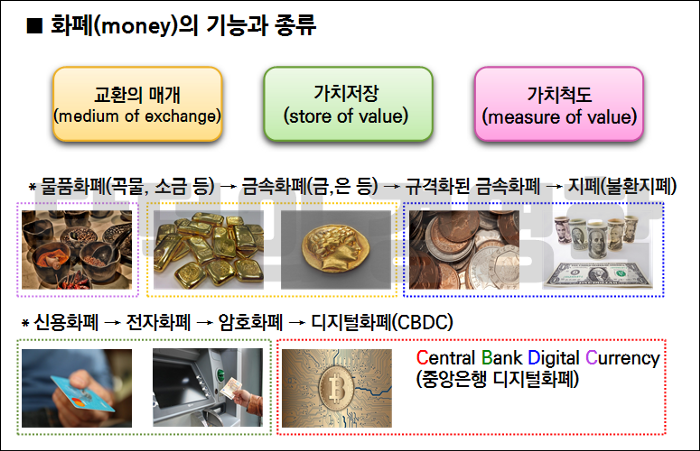 ■ 화폐(money)의 기능과 종류

교환의 매개
(medium of exchange)

가치저장
(store of value)

가치척도
(measure of value)

* 물품화폐(곡물, 소금 등) → 금속화폐(금,은 등) → 규격화된 금속화폐 → 지폐(불환지폐)

* 신용화폐 → 전자화폐 → 암호화폐 → 디지털화폐(CBDC)

Central Bank Digital Currency
(중앙은행 디지털화폐)